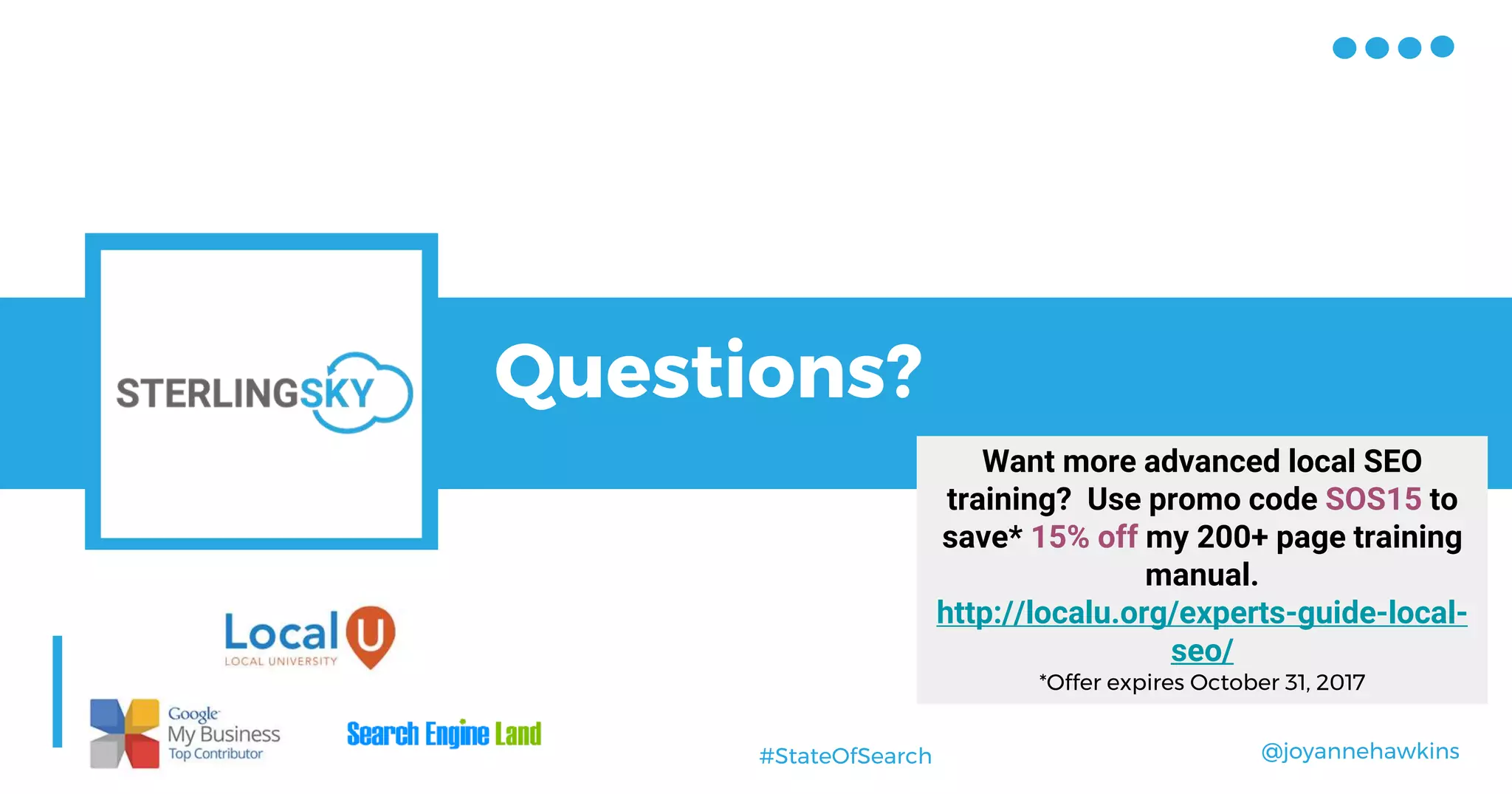 STERLINGSKY

Questions?

Want more advanced local SEO training? Use promo code SOS15 to save* 15% off my 200+ page training manual. http://localu.org/experts-guide-local-seo/
*Offer expires October 31, 2017

Local U
LOCAL UNIVERSITY

Google My Business Top Contributor

Search Engine Land

#StateOfSearch

@joyannehawkins